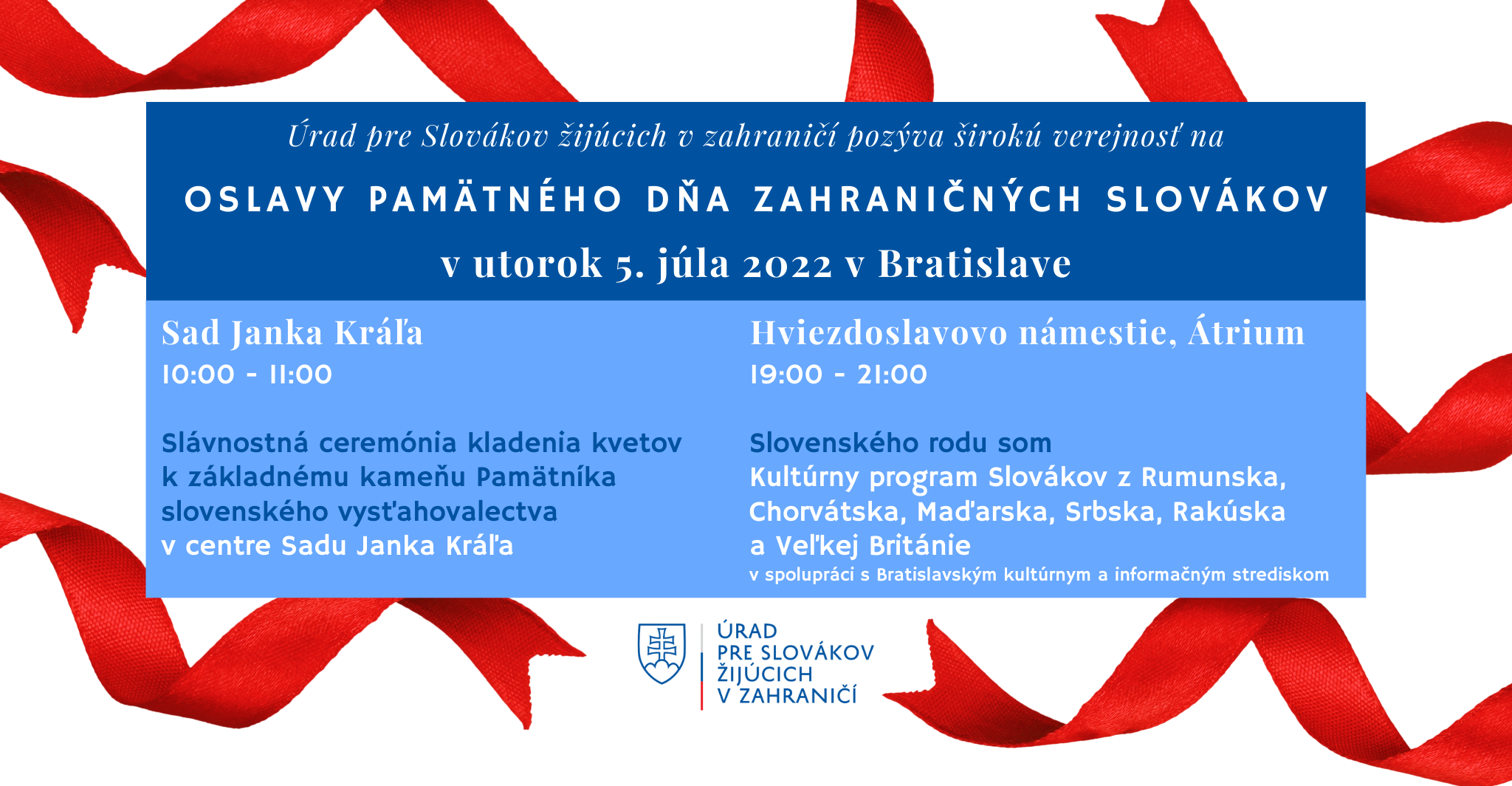 Úrad pre Slovákov žijúcich v zahraničí pozýva širokú verejnosť na

OSLAVY PAMÄTNÉHO DŇA ZAHRANIČNÝCH SLOVÁKOV

v utorok 5. júla 2022 v Bratislave

Sad Janka Kráľa

10:00 - 11:00

Slávnostná ceremónia kladenia kvetov k základnému kameňu Pamätníka slovenského vysťahovalectva v centre Sadu Janka Kráľa

Hviezdoslavovo námestie, Átrium

19:00 - 21:00

Slovenského rodu som
Kultúrny program Slovákov z Rumunska, Chorvátska, Maďarska, Srbska, Rakúska a Veľkej Británie
v spolupráci s Bratislavským kultúrnym a informačným strediskom

ÚRAD
PRE SLOVÁKOV
ŽIJÚCICH
V ZAHRANIČÍ